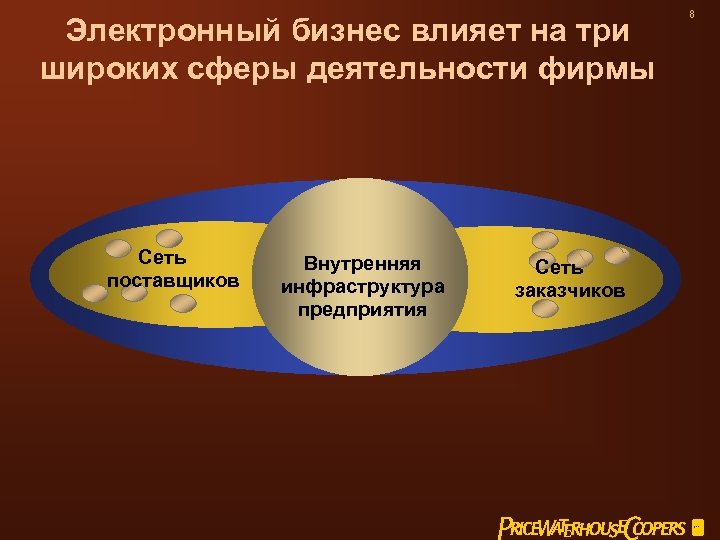 8

Электронный бизнес влияет на три широких сферы деятельности фирмы

Сеть поставщиков

Внутренняя инфраструктура предприятия

Сеть заказчиков

PRICEWATERHOUSECOOPERS